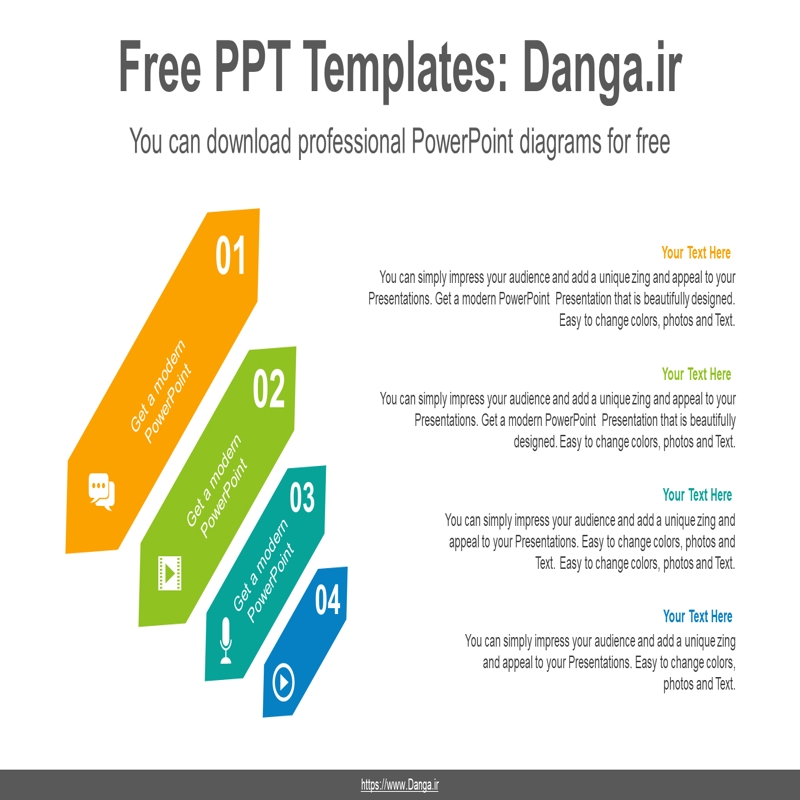 Free PPT Templates: Danga.ir

You can download professional PowerPoint diagrams for free

01

Get a modern PowerPoint

02

Get a modern PowerPoint

03

Get a modern PowerPoint

04

Your Text Here

You can simply impress your audience and add a unique zing and appeal to your Presentations. Get a modern PowerPoint Presentation that is beautifully designed. Easy to change colors, photos and Text.

Your Text Here

You can simply impress your audience and add a unique zing and appeal to your Presentations. Get a modern PowerPoint Presentation that is beautifully designed. Easy to change colors, photos and Text.

Your Text Here

You can simply impress your audience and add a unique zing and appeal to your Presentations. Easy to change colors, photos and Text. Easy to change colors, photos and Text.

Your Text Here

You can simply impress your audience and add a unique zing and appeal to your Presentations. Easy to change colors, photos and Text.

https://www.Danga.ir